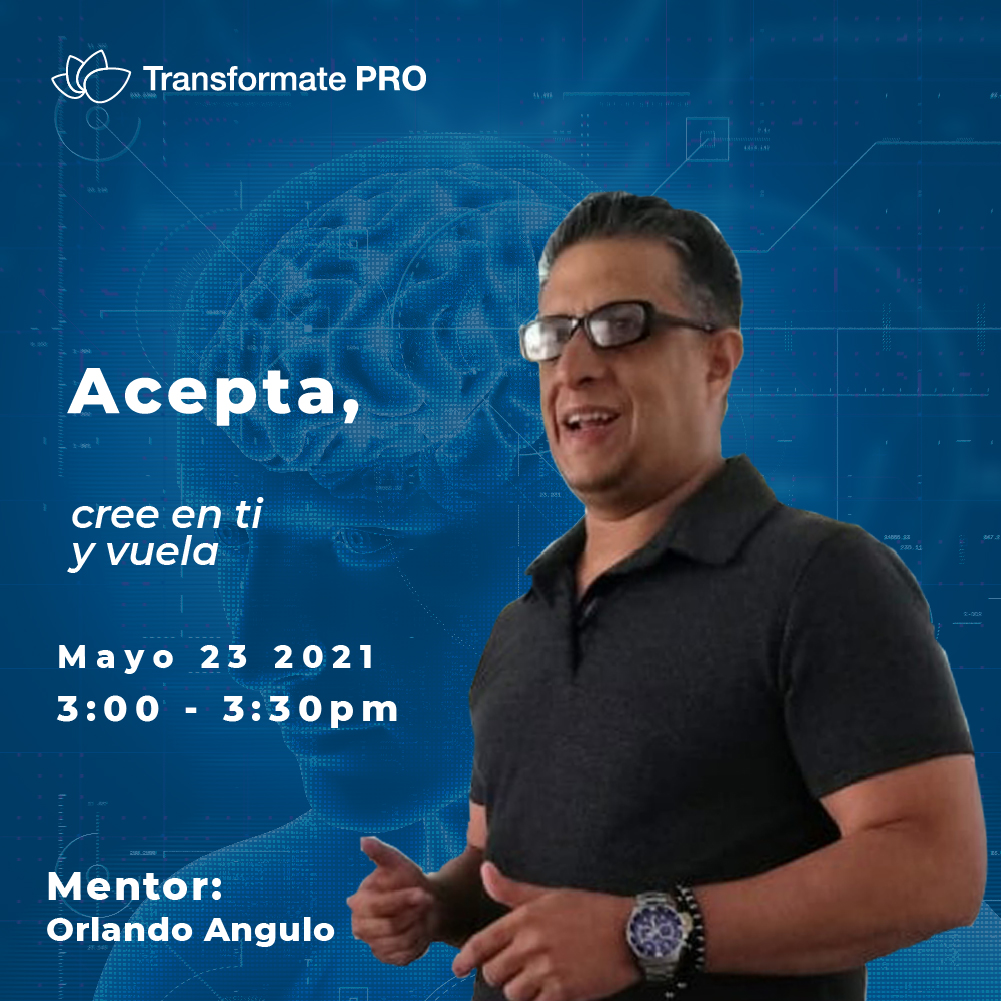 Transformate PRO

Acepta,

cree en ti
y vuela

Mayo 23 2021
3:00 - 3:30pm

Mentor:
Orlando Angulo